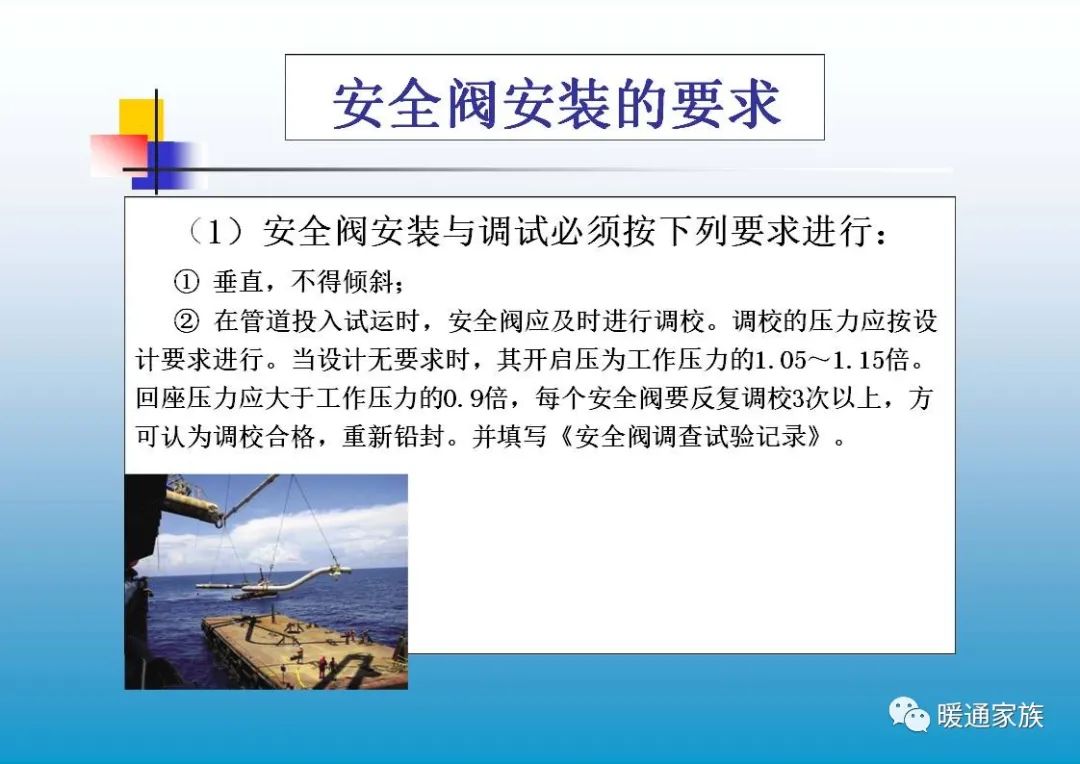 安全阀安装的要求

（1）安全阀安装与调试必须按下列要求进行：

① 垂直，不得倾斜；

② 在管道投入试运时，安全阀应及时进行调校。调校的压力应按设计要求进行。当设计无要求时，其开启压为工作压力的1.05～1.15倍。回座压力应大于工作压力的0.9倍，每个安全阀要反复调校3次以上，方可认为调校合格，重新铅封。并填写《安全阀调查试验记录》。

暖通家族